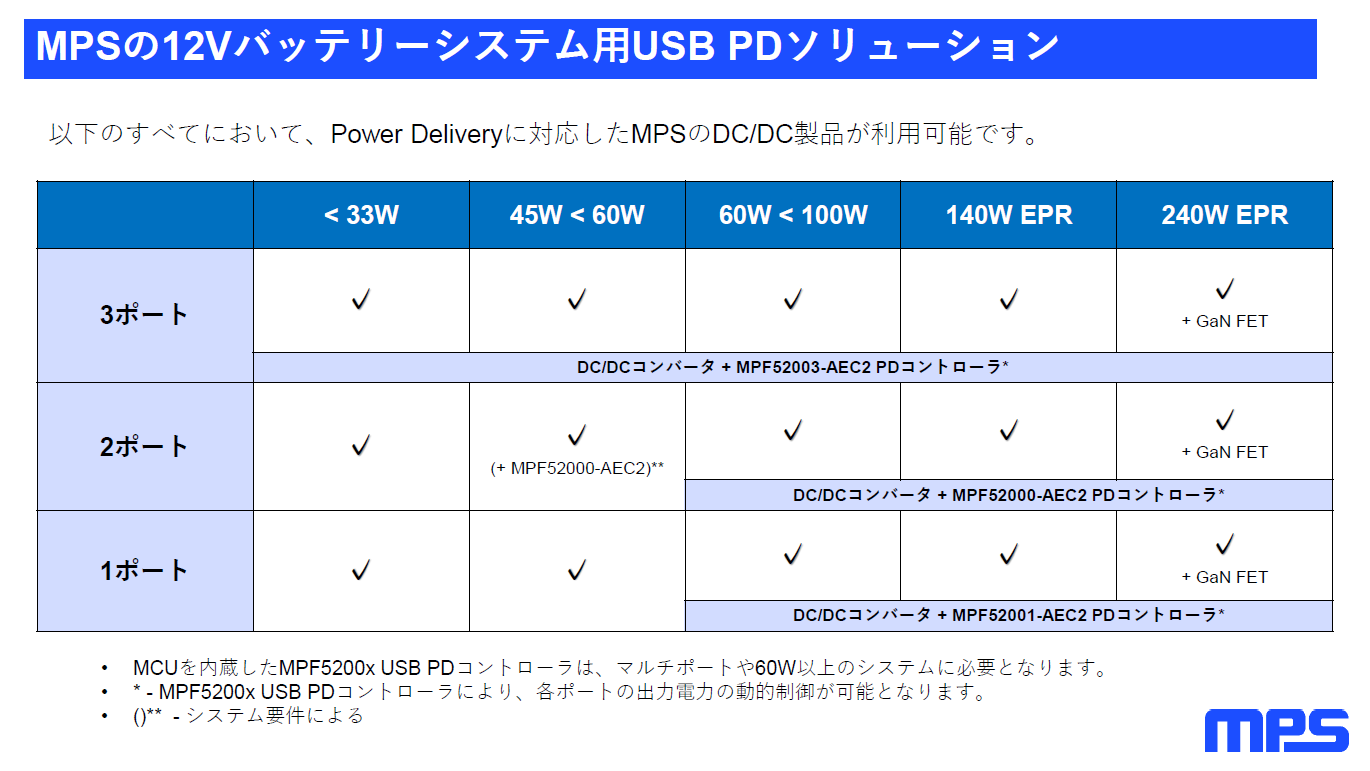 MPSの12Vバッテリーシステム用USB PDソリューション

以下のすべてにおいて、Power Deliveryに対応したMPSのDC/DC製品が利用可能です。

| | < 33W | 45W < 60W | 60W < 100W | 140W EPR | 240W EPR |
|---|---|---|---|---|---|
| 3ポート | ✓ | ✓ | ✓ | ✓ | ✓ + GaN FET |
| | DC/DCコンバータ + MPF52003-AEC2 PDコントローラ* | | | | |
| 2ポート | ✓ | ✓ (+ MPF52000-AEC2)** | ✓ | ✓ | ✓ + GaN FET |
| | | | DC/DCコンバータ + MPF52000-AEC2 PDコントローラ* | | |
| 1ポート | ✓ | ✓ | ✓ | ✓ | ✓ + GaN FET |
| | | | DC/DCコンバータ + MPF52001-AEC2 PDコントローラ* | | |

• MCUを内蔵したMPF5200x USB PDコントローラは、マルチポートや60W以上のシステムに必要となります。
• * - MPF5200x USB PDコントローラにより、各ポートの出力電力の動的制御が可能となります。
• ()** - システム要件による

MPS